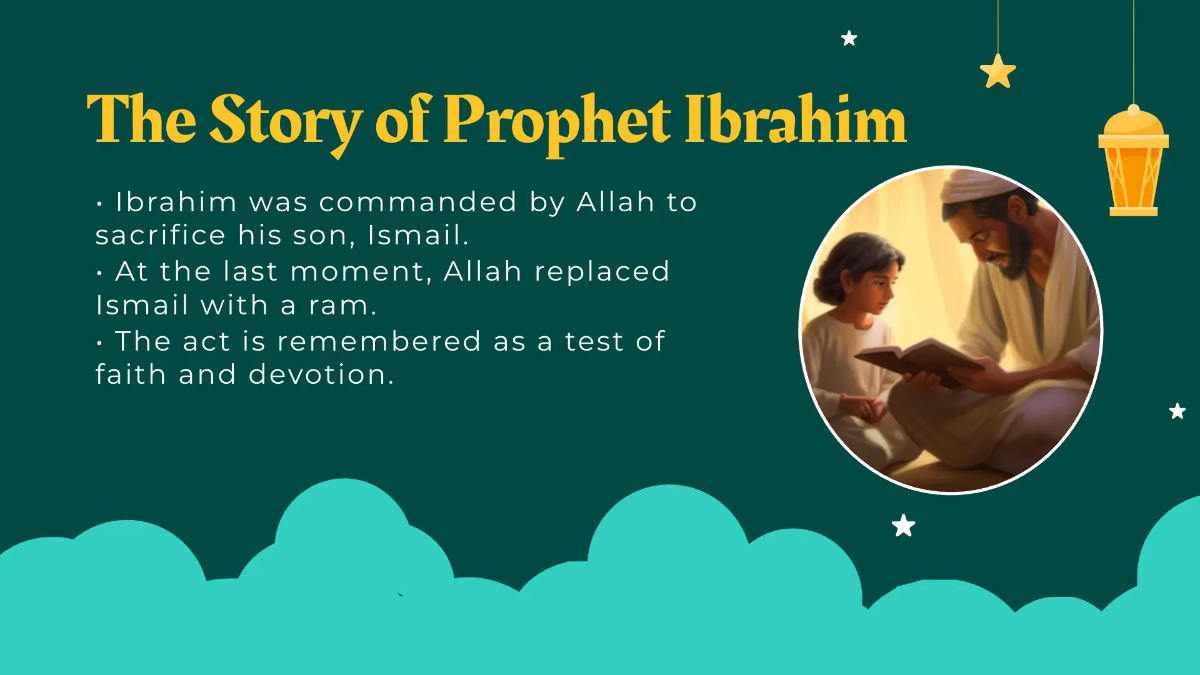 The Story of Prophet Ibrahim

• Ibrahim was commanded by Allah to sacrifice his son, Ismail.
• At the last moment, Allah replaced Ismail with a ram.
• The act is remembered as a test of faith and devotion.